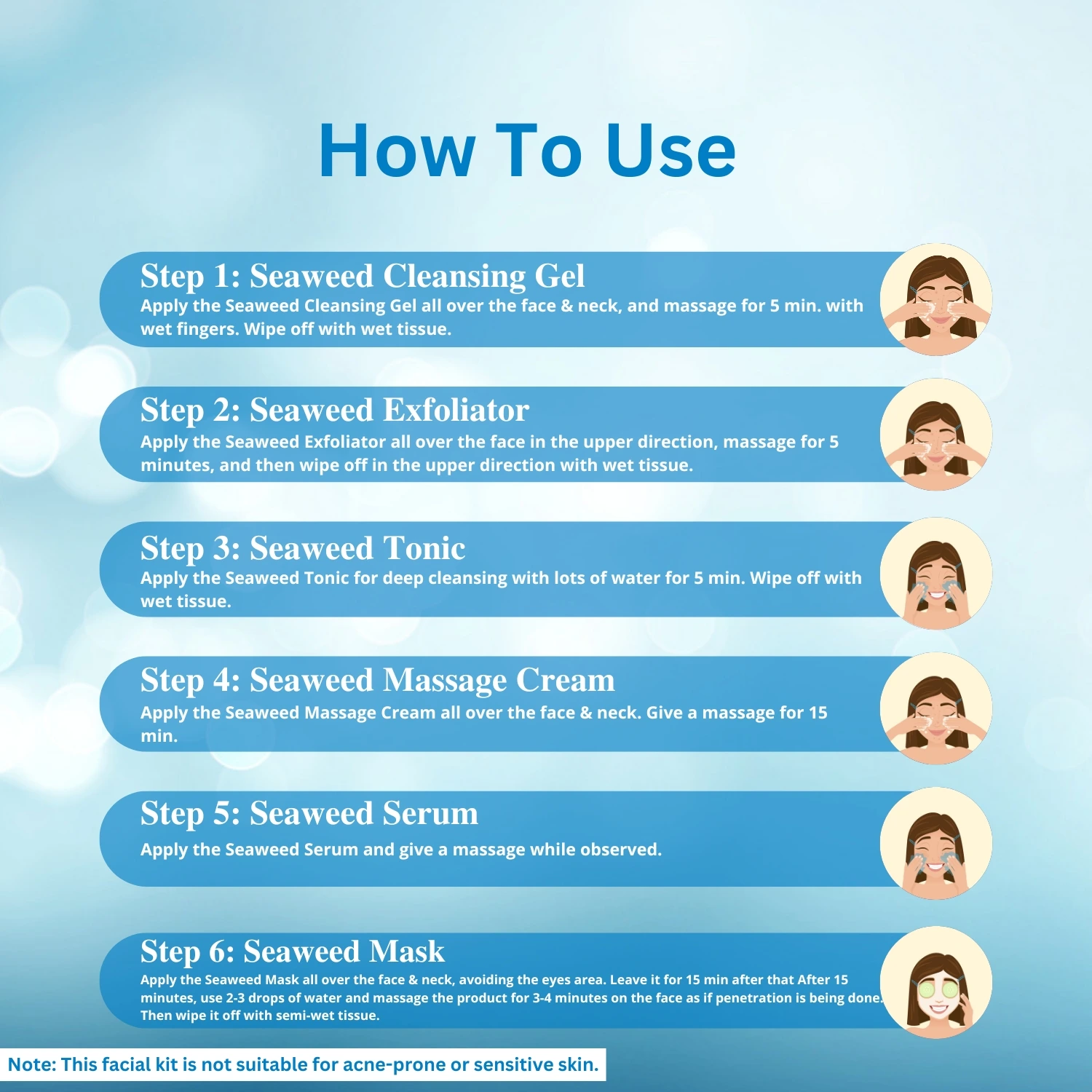 How To Use

Step 1: Seaweed Cleansing Gel
Apply the Seaweed Cleansing Gel all over the face & neck, and massage for 5 min. with wet fingers. Wipe off with wet tissue.

Step 2: Seaweed Exfoliator
Apply the Seaweed Exfoliator all over the face in the upper direction, massage for 5 minutes, and then wipe off in the upper direction with wet tissue.

Step 3: Seaweed Tonic
Apply the Seaweed Tonic for deep cleansing with lots of water for 5 min. Wipe off with wet tissue.

Step 4: Seaweed Massage Cream
Apply the Seaweed Massage Cream all over the face & neck. Give a massage for 15 min.

Step 5: Seaweed Serum
Apply the Seaweed Serum and give a massage while observed.

Step 6: Seaweed Mask
Apply the Seaweed Mask all over the face & neck, avoiding the eyes area. Leave it for 15 min after that After 15 minutes, use 2-3 drops of water and massage the product for 3-4 minutes on the face as if penetration is being done. Then wipe it off with semi-wet tissue.

Note: This facial kit is not suitable for acne-prone or sensitive skin.